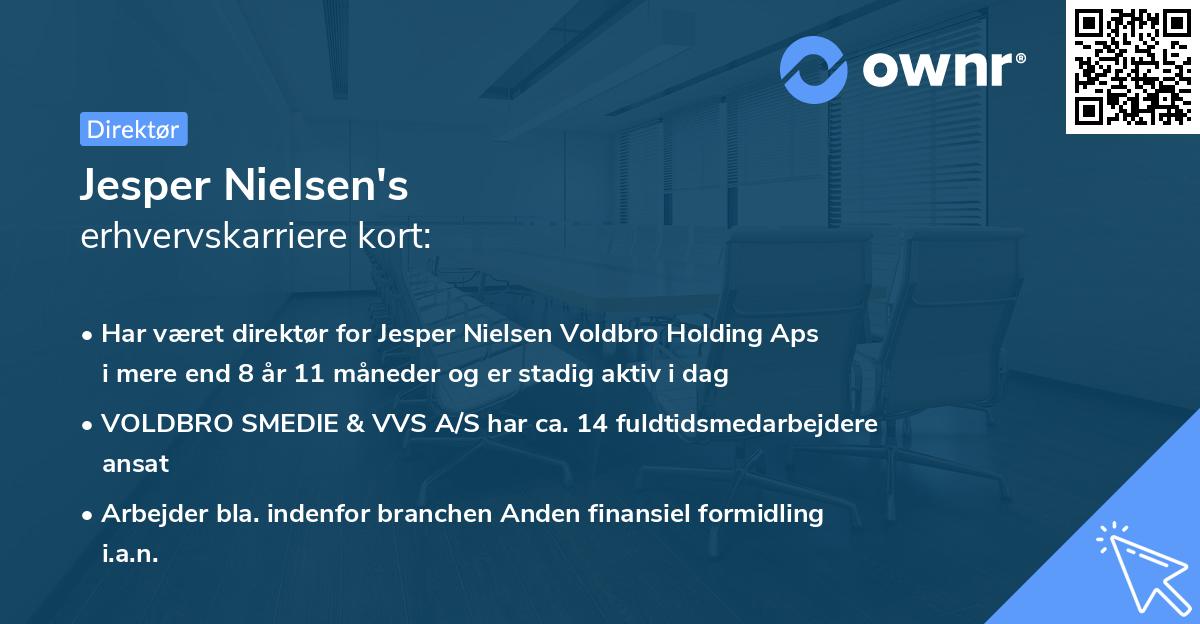 ownr®

Direktør

Jesper Nielsen's
erhvervskarriere kort:

• Har været direktør for Jesper Nielsen Voldbro Holding Aps i mere end 8 år 11 måneder og er stadig aktiv i dag

• VOLDBRO SMEDIE & VVS A/S har ca. 14 fuldtidsmedarbejdere ansat

• Arbejder bla. indenfor branchen Anden finansiel formidling i.a.n.